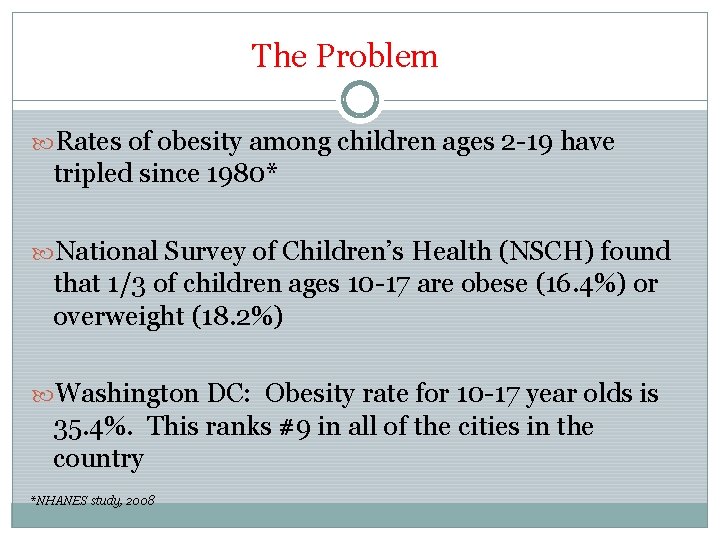 The Problem

Rates of obesity among children ages 2-19 have tripled since 1980*

National Survey of Children's Health (NSCH) found that 1/3 of children ages 10-17 are obese (16.4%) or overweight (18.2%)

Washington DC: Obesity rate for 10-17 year olds is 35.4%. This ranks #9 in all of the cities in the country

*NHANES study, 2008